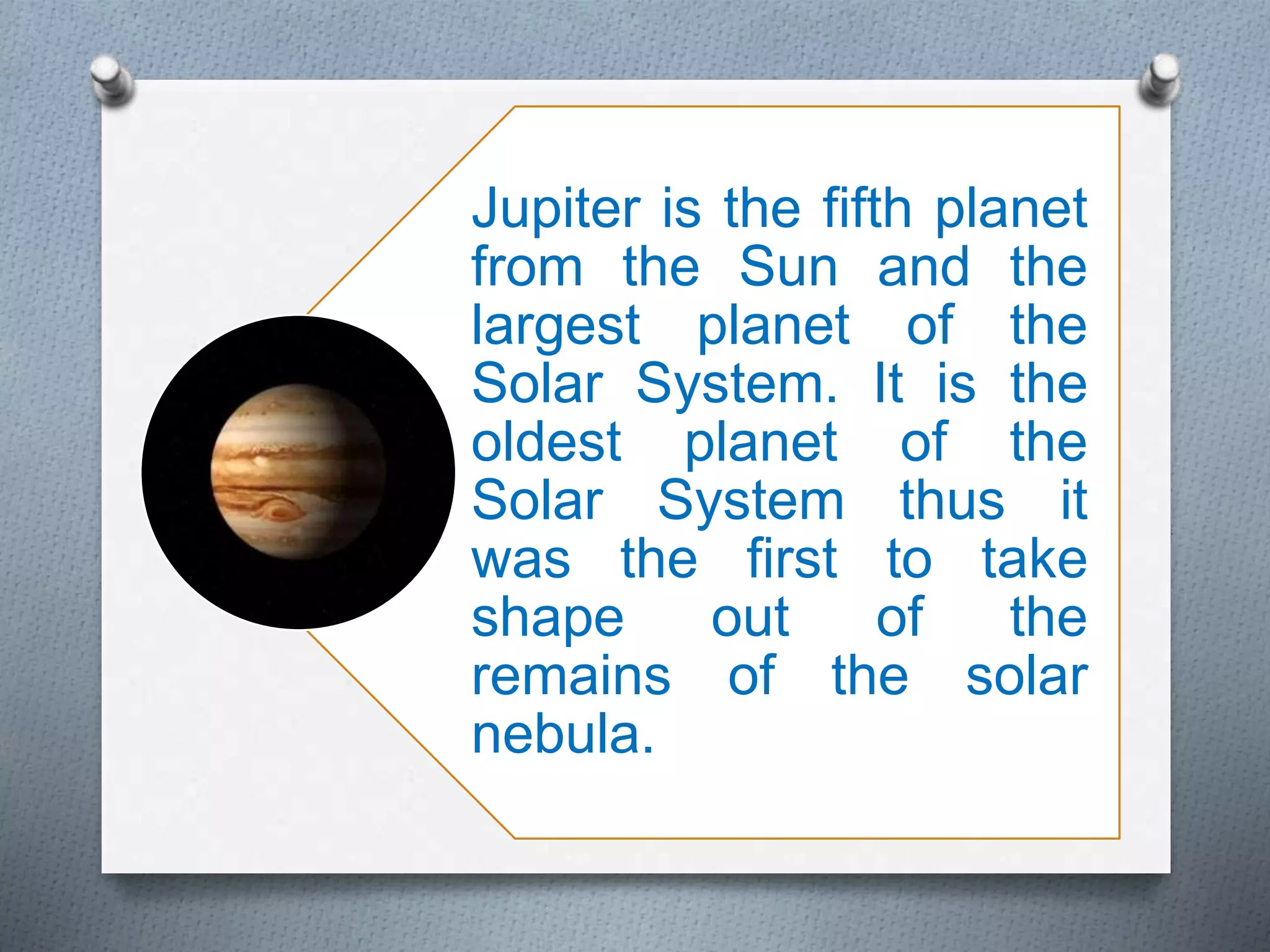 Jupiter is the fifth planet from the Sun and the largest planet of the Solar System. It is the oldest planet of the Solar System thus it was the first to take shape out of the remains of the solar nebula.